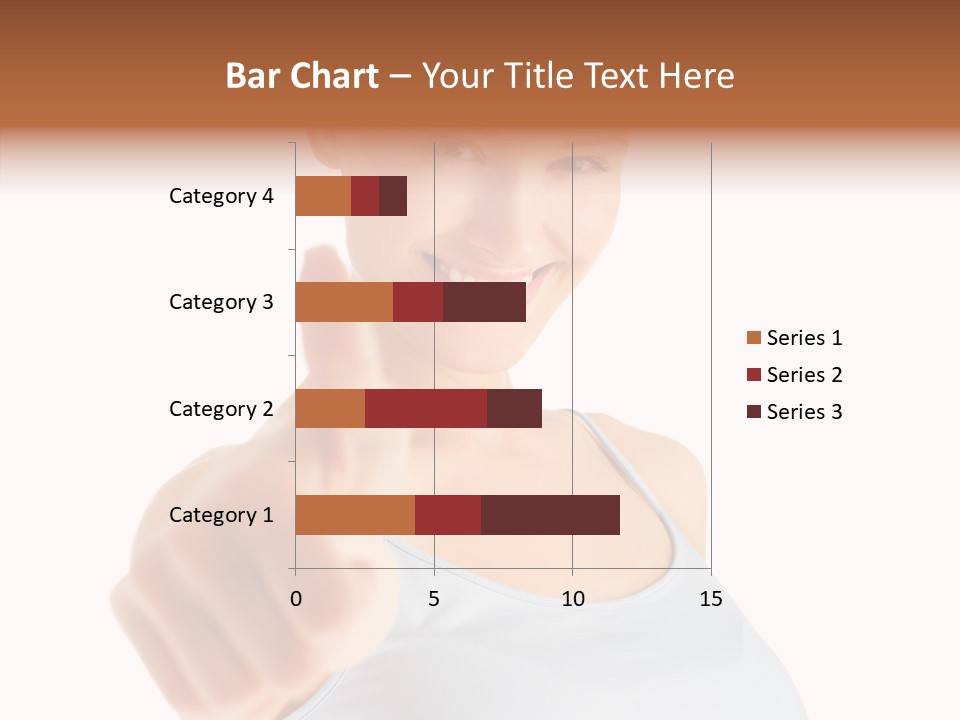 Bar Chart – Your Title Text Here

Category 4
Category 3
Category 2
Category 1

0
5
10
15

Series 1
Series 2
Series 3